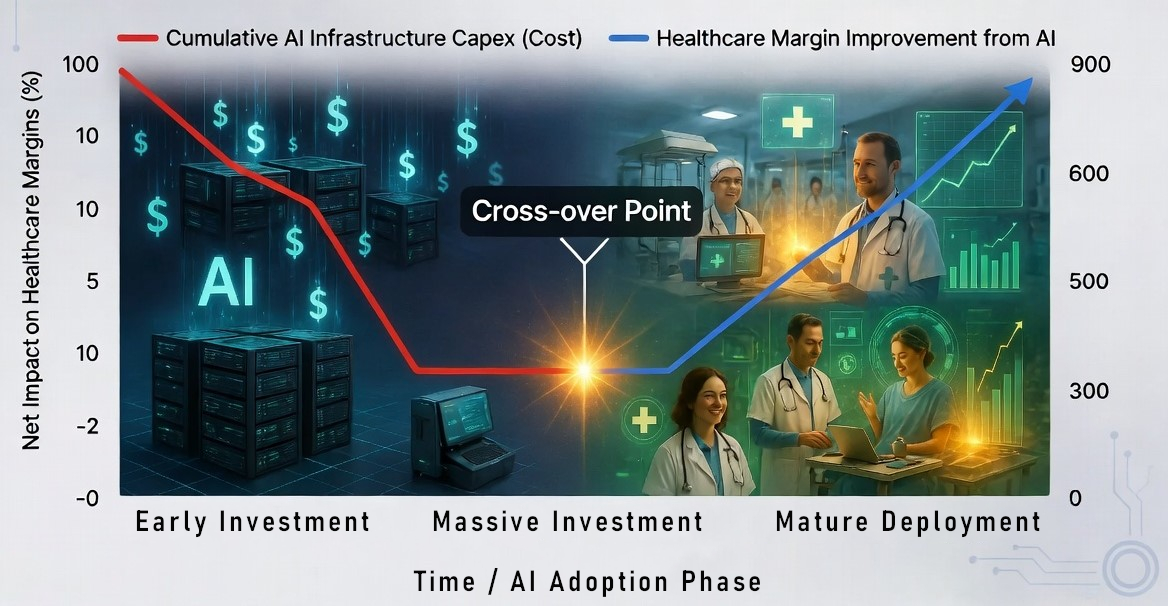 Cumulative AI Infrastructure Capex (Cost)
Healthcare Margin Improvement from AI

Net Impact on Healthcare Margins (%)

100
10
10
5
10
-2
-0

900
600
500
300
0

AI

Cross-over Point

Early Investment
Massive Investment
Mature Deployment

Time / AI Adoption Phase